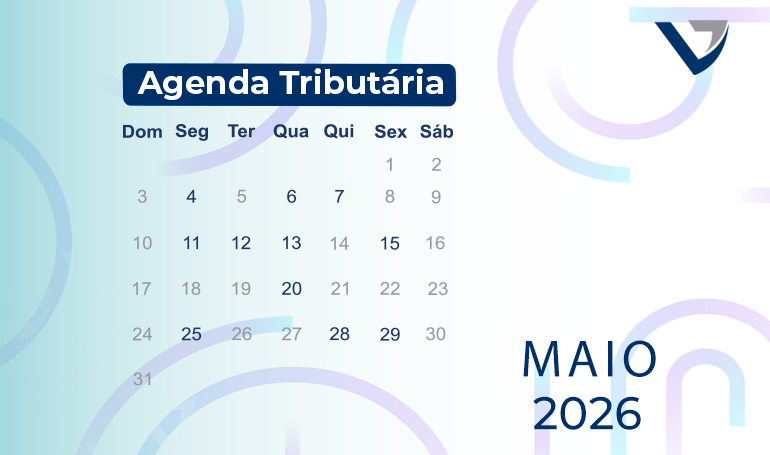 Agenda Tributária

| Dom | Seg | Ter | Qua | Qui | Sex | Sáb |
|---|---|---|---|---|---|---|
| | | | | | 1 | 2 |
| 3 | 4 | 5 | 6 | 7 | 8 | 9 |
| 10 | 11 | 12 | 13 | 14 | 15 | 16 |
| 17 | 18 | 19 | 20 | 21 | 22 | 23 |
| 24 | 25 | 26 | 27 | 28 | 29 | 30 |
| 31 | | | | | | |

MAIO
2026